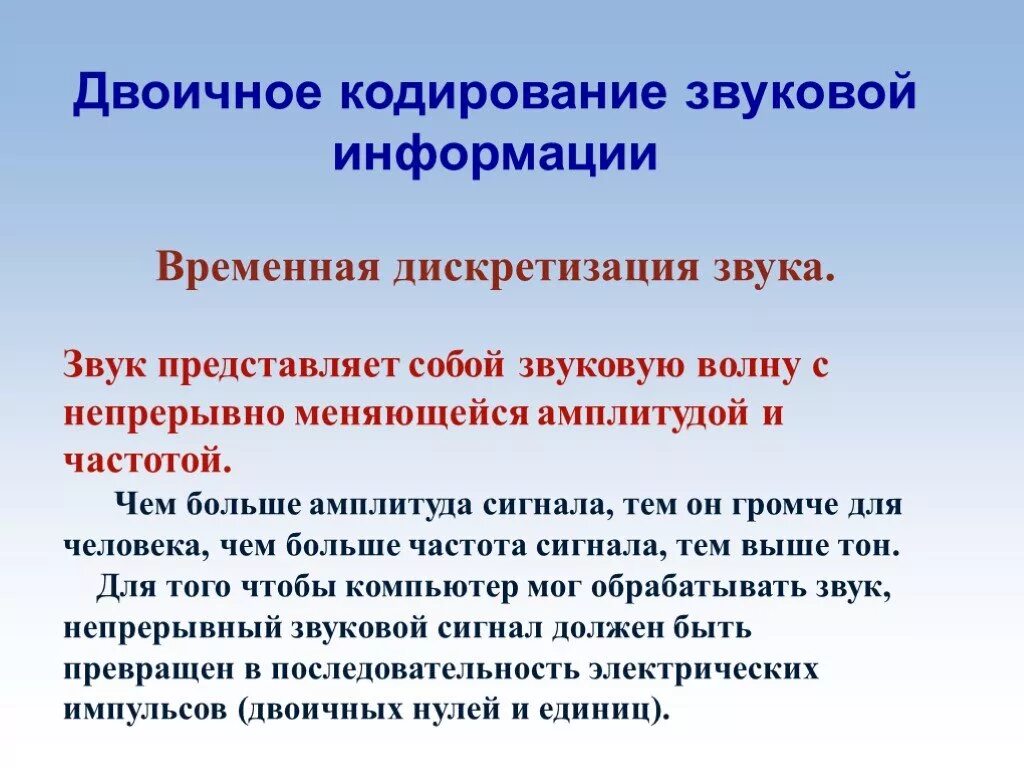 Двоичное кодирование звуковой информации

Временная дискретизация звука.

Звук представляет собой звуковую волну с непрерывно меняющейся амплитудой и частотой.

Чем больше амплитуда сигнала, тем он громче для человека, чем больше частота сигнала, тем выше тон.

Для того чтобы компьютер мог обрабатывать звук, непрерывный звуковой сигнал должен быть превращен в последовательность электрических импульсов (двоичных нулей и единиц).